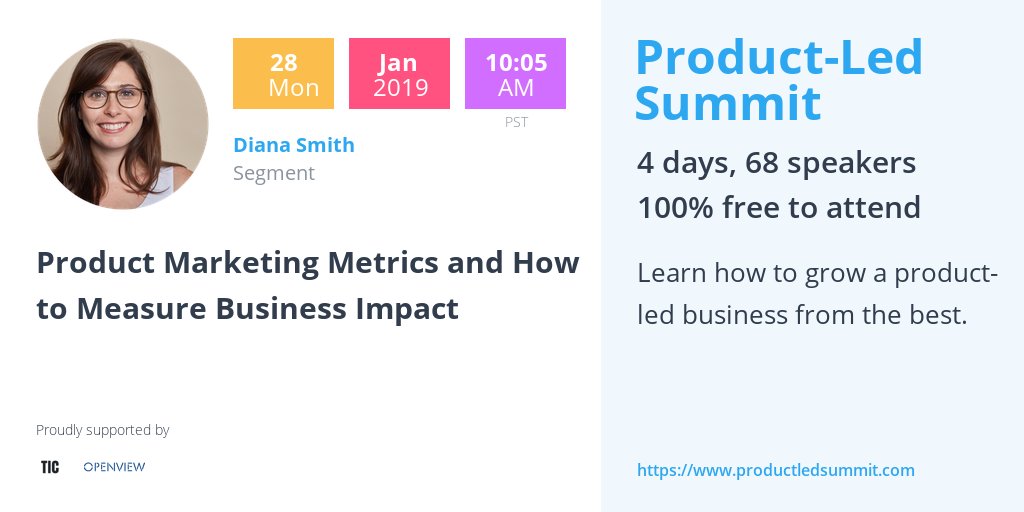 28
Mon

Jan
2019

10:05
AM
PST

Diana Smith
Segment

Product Marketing Metrics and How to Measure Business Impact

Proudly supported by

TIC OPENVIEW

Product-Led Summit

4 days, 68 speakers
100% free to attend

Learn how to grow a product-led business from the best.

https://www.productledsummit.com